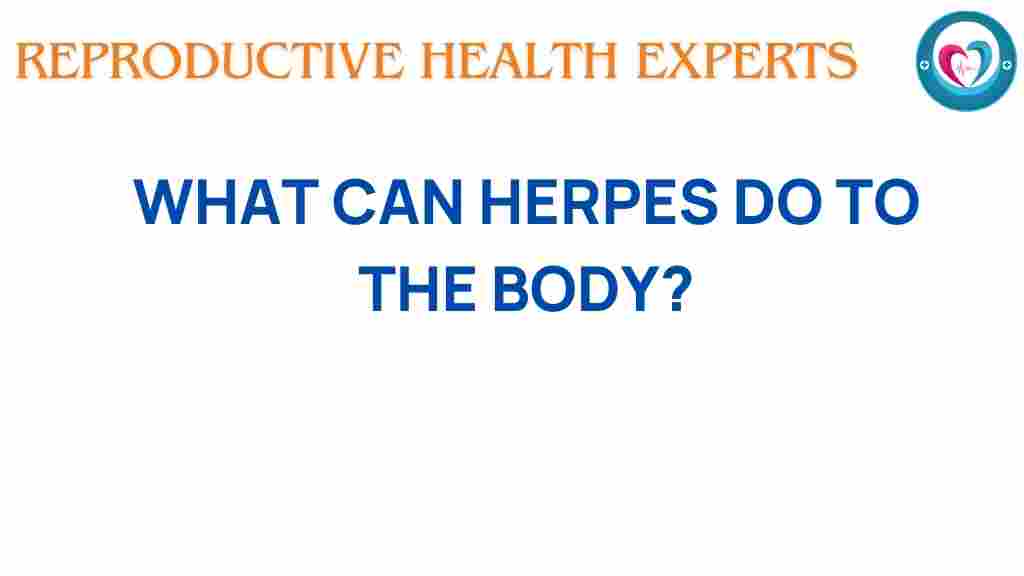 REPRODUCTIVE HEALTH EXPERTS

WHAT CAN HERPES DO TO THE BODY?